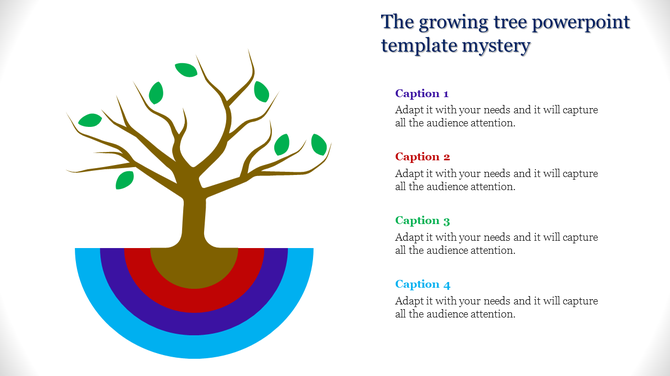 The growing tree powerpoint template mystery

Caption 1
Adapt it with your needs and it will capture all the audience attention.

Caption 2
Adapt it with your needs and it will capture all the audience attention.

Caption 3
Adapt it with your needs and it will capture all the audience attention.

Caption 4
Adapt it with your needs and it will capture all the audience attention.